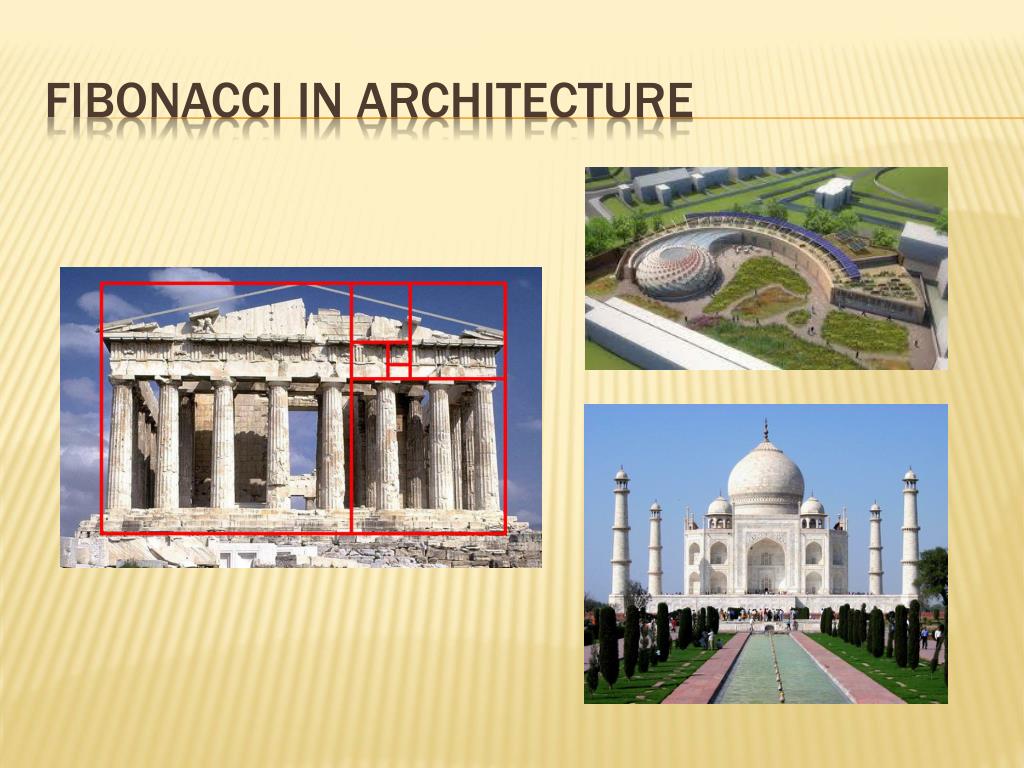 FIBONACCI IN ARCHITECTURE